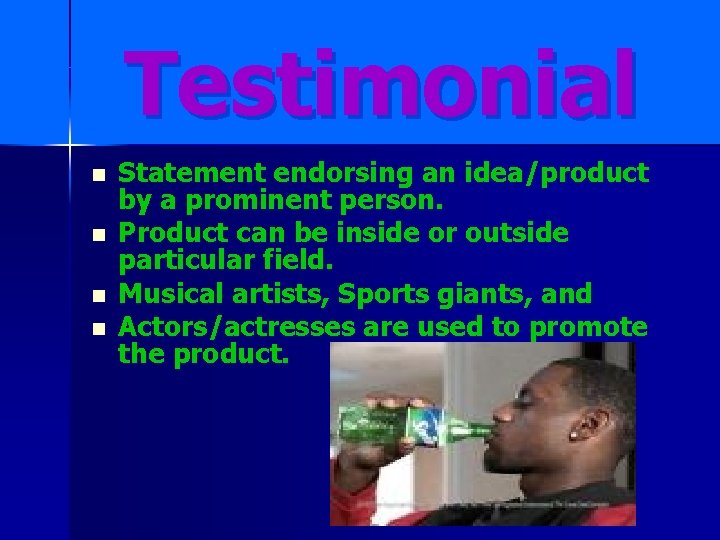 Testimonial

- Statement endorsing an idea/product by a prominent person.
- Product can be inside or outside particular field.
- Musical artists, Sports giants, and
- Actors/actresses are used to promote the product.